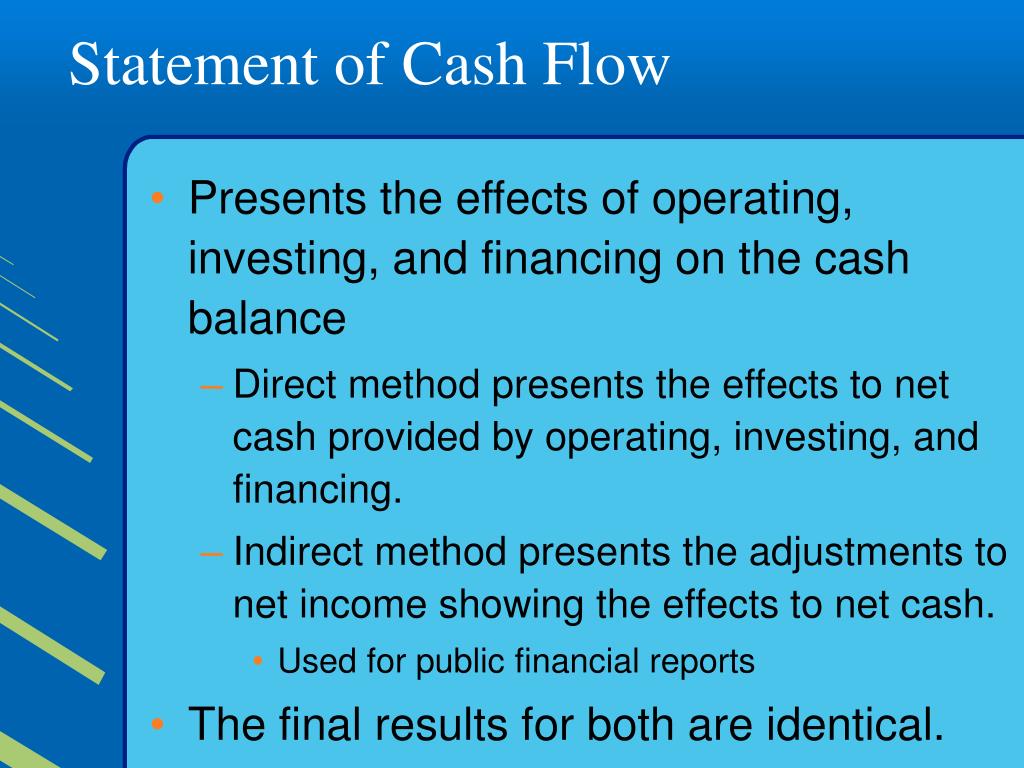 Statement of Cash Flow

• Presents the effects of operating, investing, and financing on the cash balance
– Direct method presents the effects to net cash provided by operating, investing, and financing.
– Indirect method presents the adjustments to net income showing the effects to net cash.
• Used for public financial reports
• The final results for both are identical.